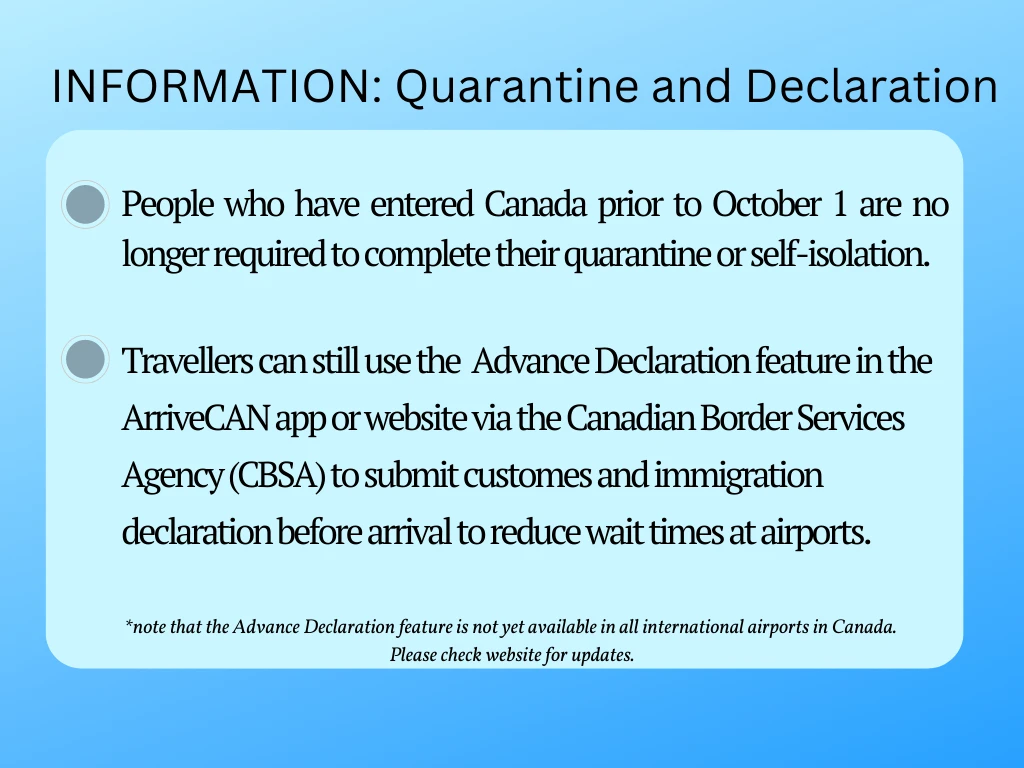 INFORMATION: Quarantine and Declaration

People who have entered Canada prior to October 1 are no longer required to complete their quarantine or self-isolation.

Travellers can still use the Advance Declaration feature in the ArriveCAN app or website via the Canadian Border Services Agency (CBSA) to submit customes and immigration declaration before arrival to reduce wait times at airports.

*note that the Advance Declaration feature is not yet available in all international airports in Canada. Please check website for updates.